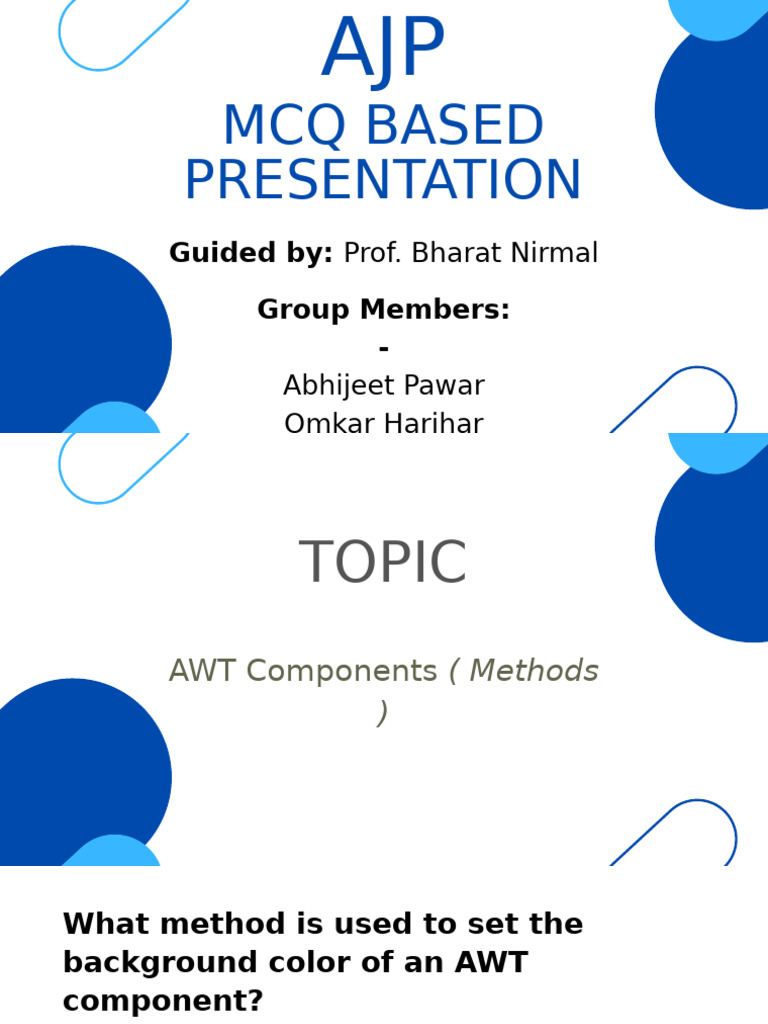 AJP
MCQ BASED PRESENTATION

Guided by: Prof. Bharat Nirmal

Group Members:
-
Abhijeet Pawar
Omkar Harihar

TOPIC

AWT Components ( Methods )

What method is used to set the background color of an AWT component?